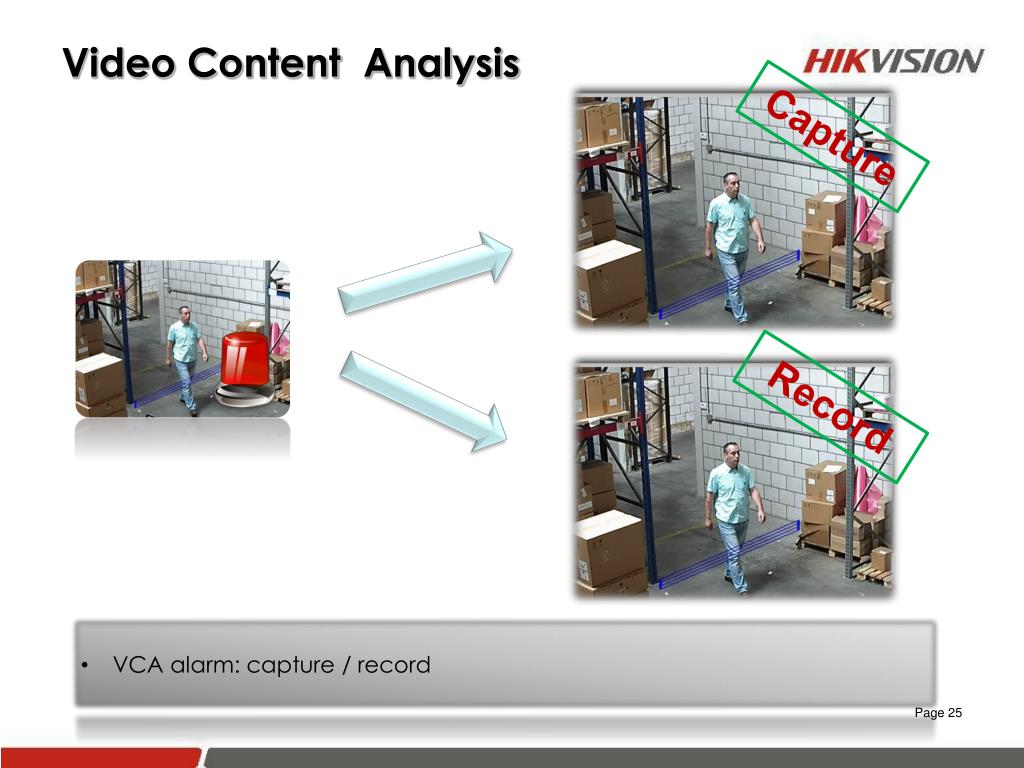 Video Content Analysis

HIKVISION

Capture

Record

• VCA alarm: capture / record

Page 25